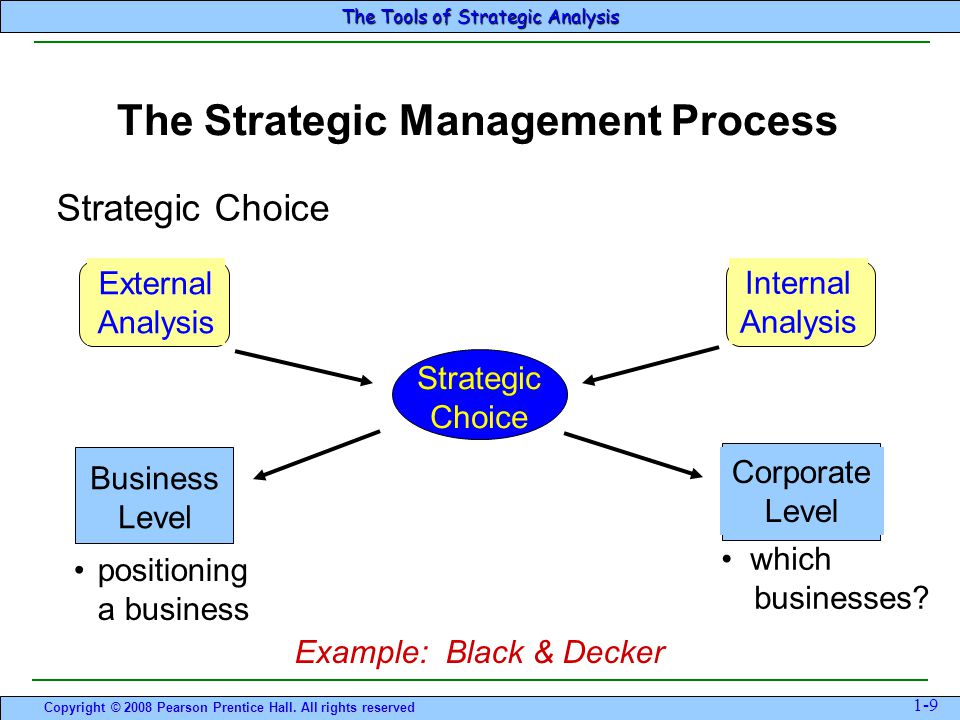 The Tools of Strategic Analysis

The Strategic Management Process

Strategic Choice

External Analysis

Internal Analysis

Strategic Choice

Business Level

Corporate Level

• positioning a business

• which businesses?

Example: Black & Decker

Copyright © 2008 Pearson Prentice Hall. All rights reserved

1-9